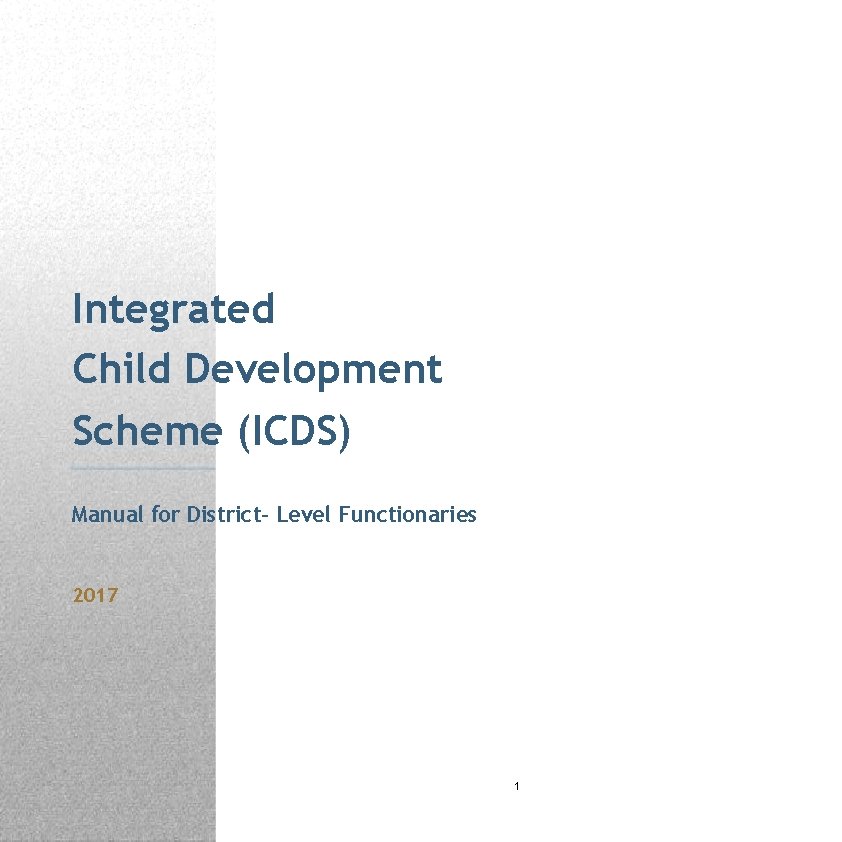 Integrated
Child Development
Scheme (ICDS)

Manual for District- Level Functionaries

2017

1